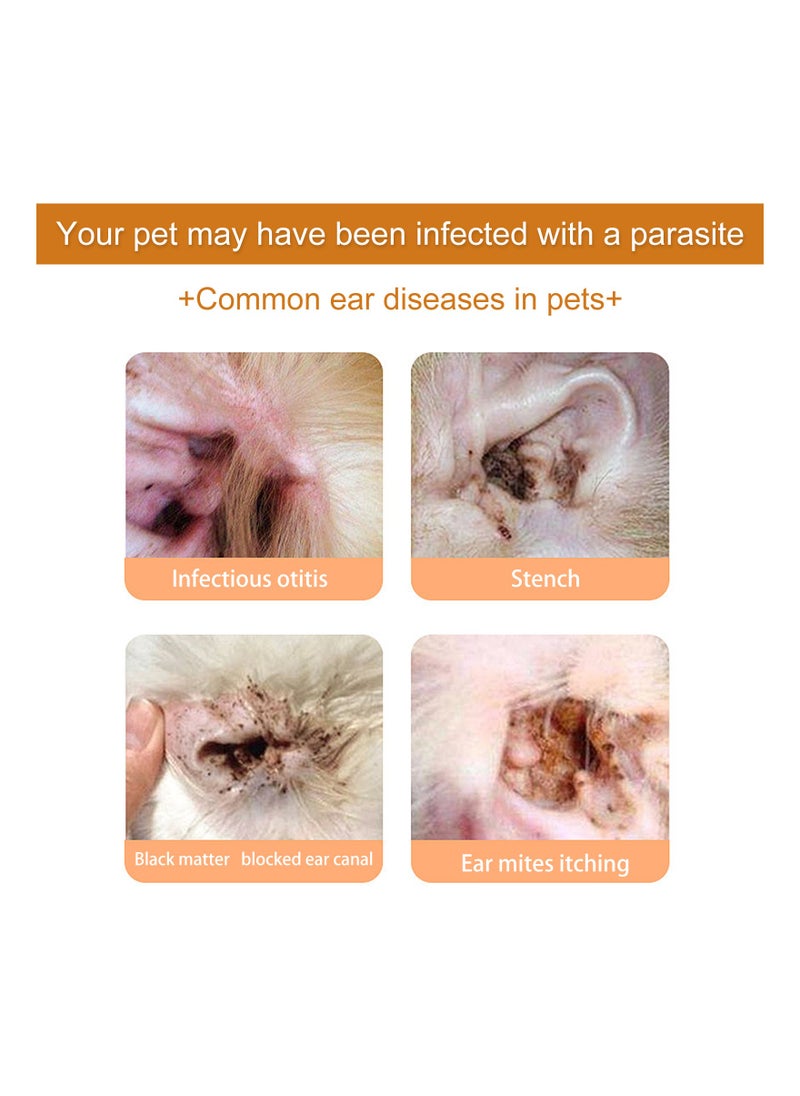 Your pet may have been infected with a parasite

+Common ear diseases in pets+

Infectious otitis

Stench

Black matter blocked ear canal

Ear mites itching